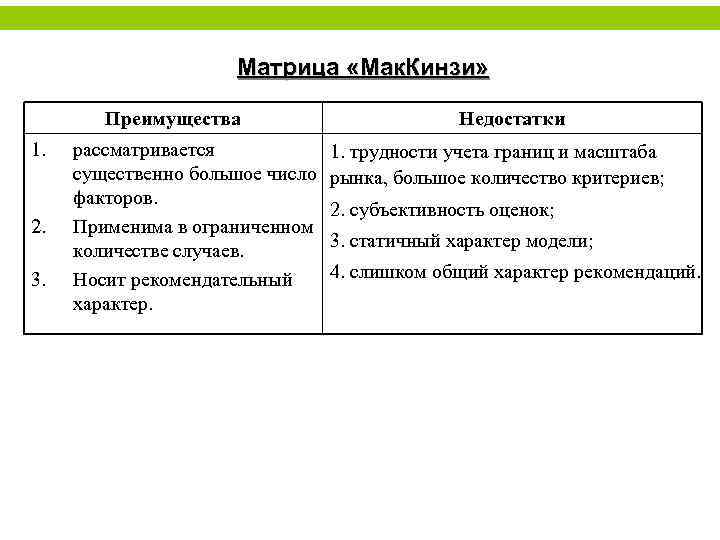 Матрица «МакКинзи»

| Преимущества | Недостатки |
|---|---|
| 1. рассматривается существенно большое число факторов. 2. Применима в ограниченном количестве случаев. 3. Носит рекомендательный характер. | 1. трудности учета границ и масштаба рынка, большое количество критериев; 2. субъективность оценок; 3. статичный характер модели; 4. слишком общий характер рекомендаций. |